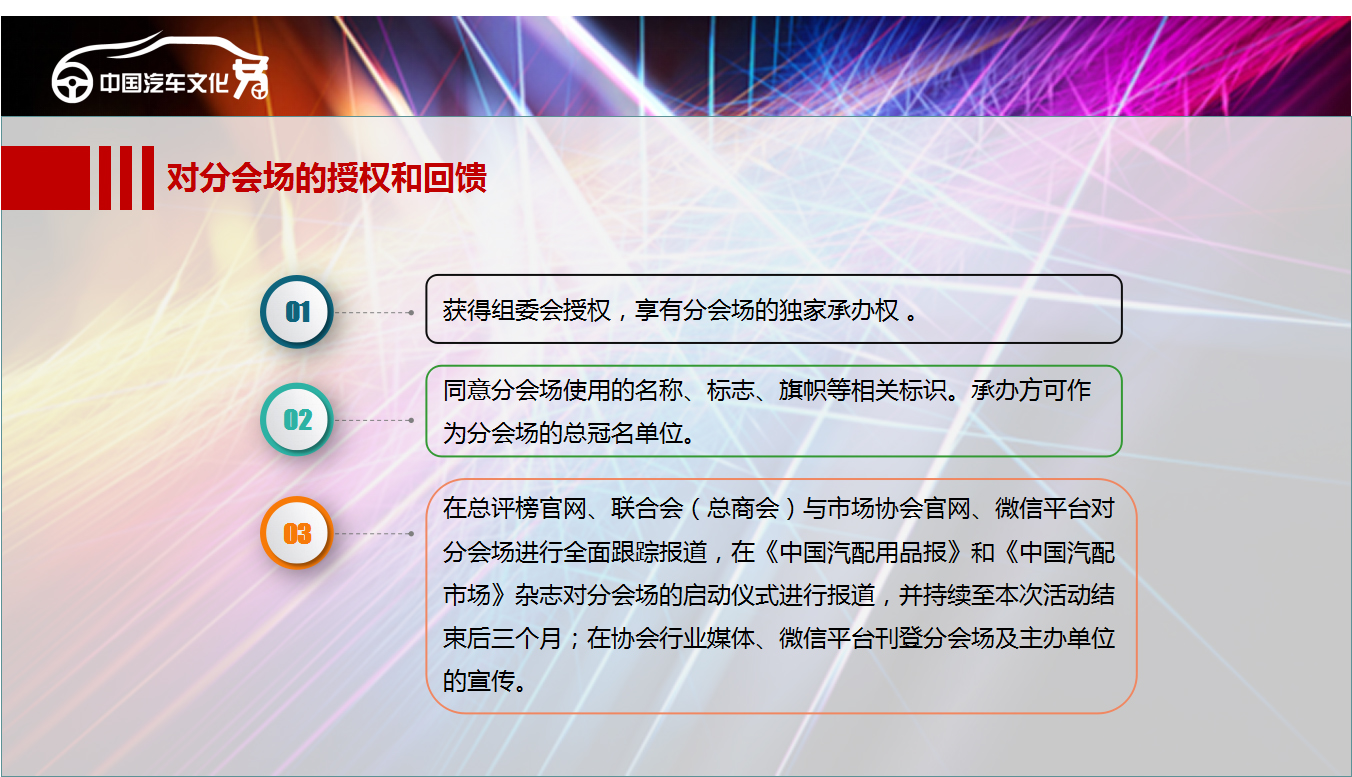 中国汽车文化节

对分会场的授权和回馈

01

获得组委会授权，享有分会场的独家承办权 。

02

同意分会场使用的名称、标志、旗帜等相关标识。承办方可作为分会场的总冠名单位。

03

在总评榜官网、联合会（总商会）与市场协会官网、微信平台对分会场进行全面跟踪报道，在《中国汽配用品报》和《中国汽配市场》杂志对分会场的启动仪式进行报道，并持续至本次活动结束后三个月；在协会行业媒体、微信平台刊登分会场及主办单位的宣传。